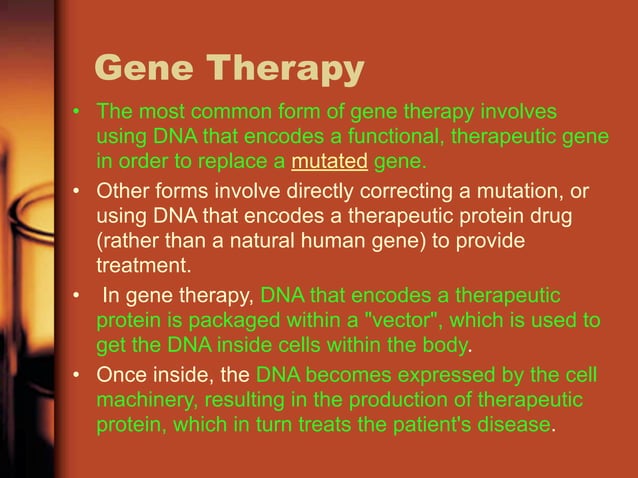 Gene Therapy

• The most common form of gene therapy involves using DNA that encodes a functional, therapeutic gene in order to replace a mutated gene.

• Other forms involve directly correcting a mutation, or using DNA that encodes a therapeutic protein drug (rather than a natural human gene) to provide treatment.

• In gene therapy, DNA that encodes a therapeutic protein is packaged within a "vector", which is used to get the DNA inside cells within the body.

• Once inside, the DNA becomes expressed by the cell machinery, resulting in the production of therapeutic protein, which in turn treats the patient's disease.